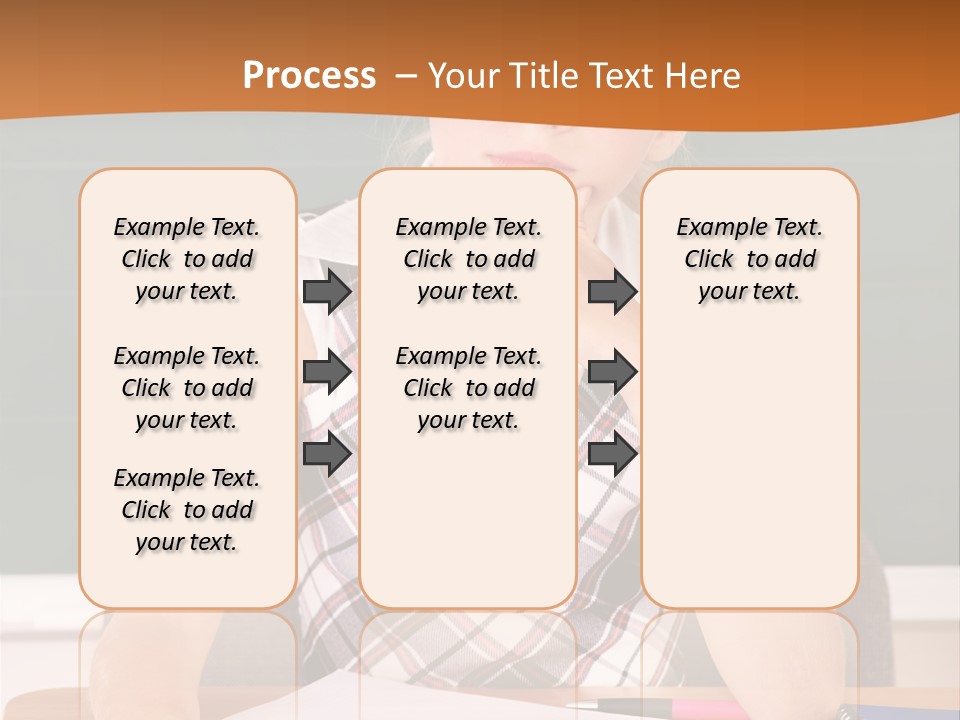 Process – Your Title Text Here

Example Text. Click to add your text.

Example Text. Click to add your text.

Example Text. Click to add your text.

Example Text. Click to add your text.

Example Text. Click to add your text.

Example Text. Click to add your text.